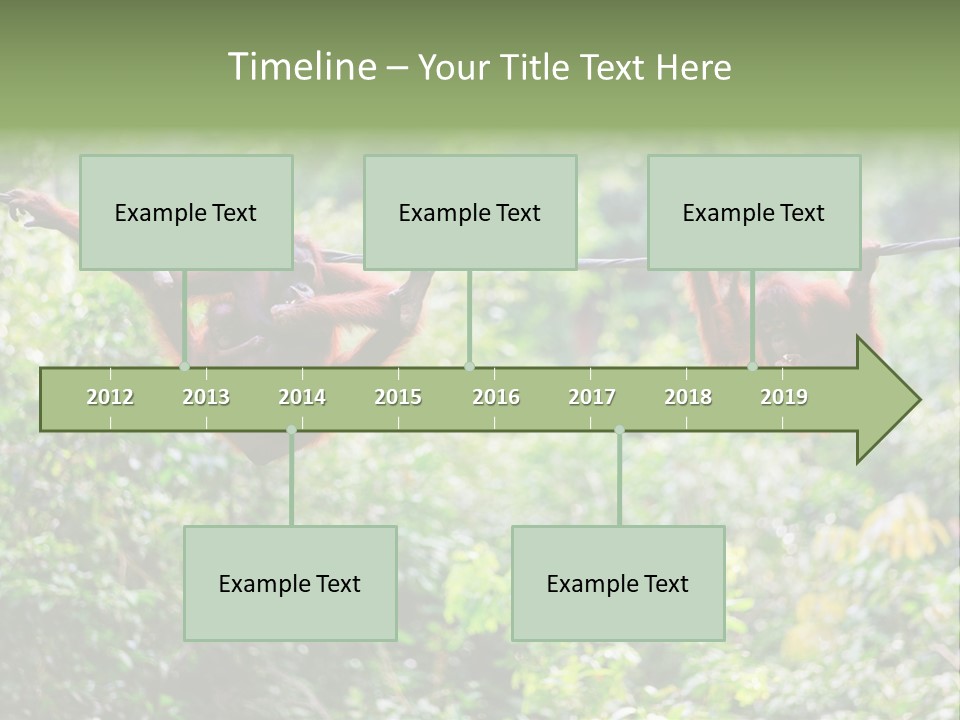 Timeline – Your Title Text Here

Example Text

Example Text

Example Text

2012 2013 2014 2015 2016 2017 2018 2019

Example Text

Example Text